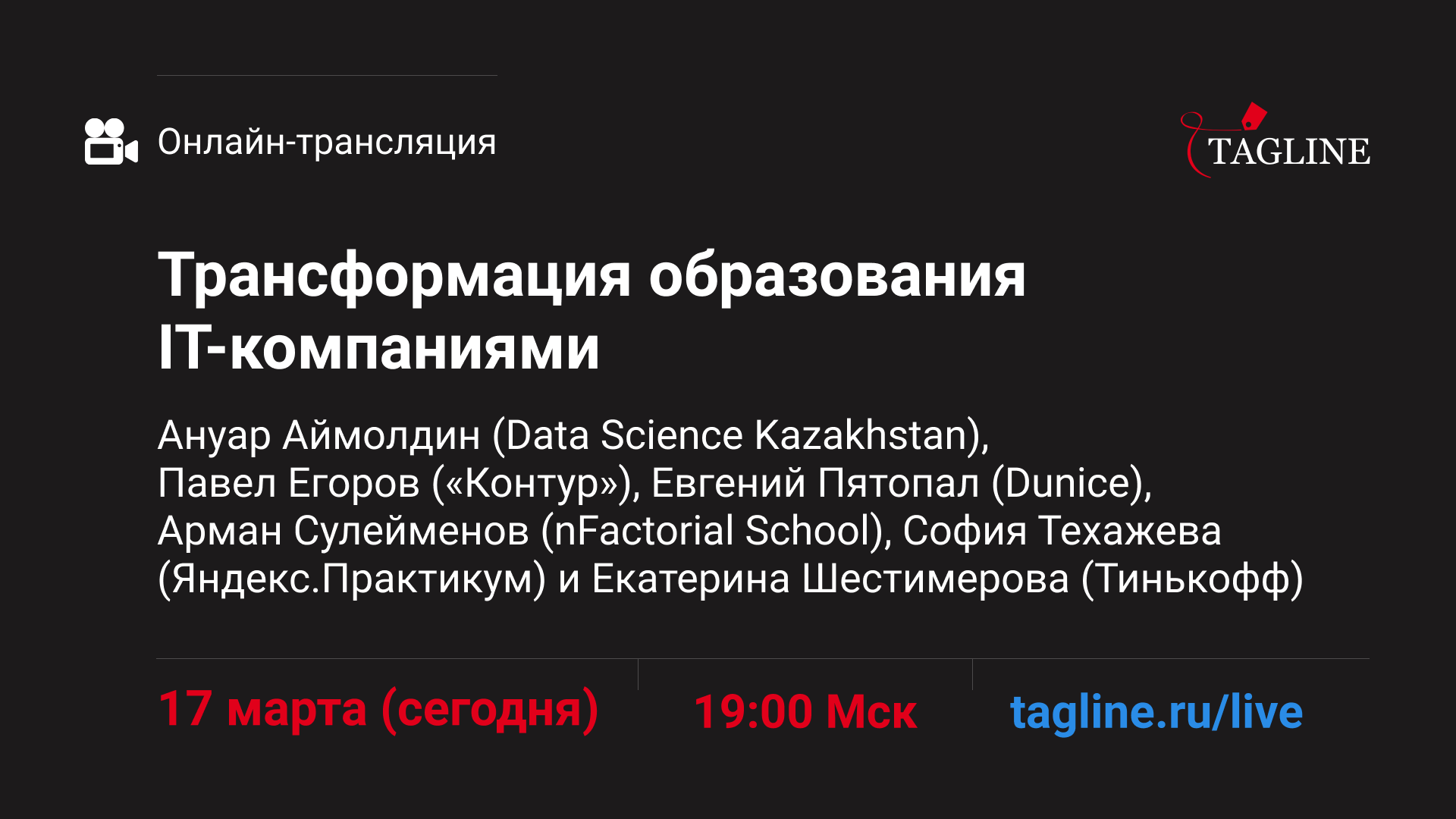 Онлайн-трансляция

TAGLINE

Трансформация образования IT-компаниями

Ануар Аймолдин (Data Science Kazakhstan), Павел Егоров («Контур»), Евгений Пятопал (Dunice), Арман Сулейменов (nFactorial School), София Техажева (Яндекс.Практикум) и Екатерина Шестимерова (Тинькофф)

17 марта (сегодня)

19:00 Мск

tagline.ru/live